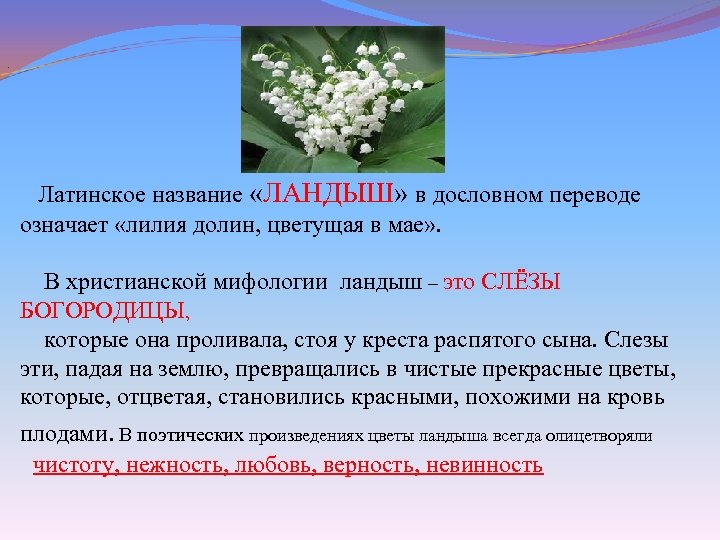 Латинское название «ЛАНДЫШ» в дословном переводе означает «лилия долин, цветущая в мае».

В христианской мифологии ландыш – это СЛЁЗЫ БОГОРОДИЦЫ,

которые она проливала, стоя у креста распятого сына. Слезы эти, падая на землю, превращались в чистые прекрасные цветы, которые, отцветая, становились красными, похожими на кровь плодами. В поэтических произведениях цветы ландыша всегда олицетворяли чистоту, нежность, любовь, верность, невинность